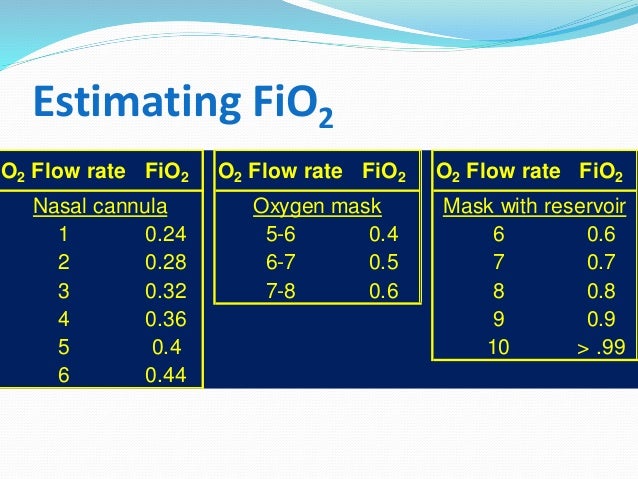 Estimating $FiO_2$

| $O_2$ Flow rate | $FiO_2$ |
|---|---|
| Nasal cannula | |
| 1 | 0.24 |
| 2 | 0.28 |
| 3 | 0.32 |
| 4 | 0.36 |
| 5 | 0.4 |
| 6 | 0.44 |

| $O_2$ Flow rate | $FiO_2$ |
|---|---|
| Oxygen mask | |
| 5-6 | 0.4 |
| 6-7 | 0.5 |
| 7-8 | 0.6 |

| $O_2$ Flow rate | $FiO_2$ |
|---|---|
| Mask with reservoir | |
| 6 | 0.6 |
| 7 | 0.7 |
| 8 | 0.8 |
| 9 | 0.9 |
| 10 | > .99 |